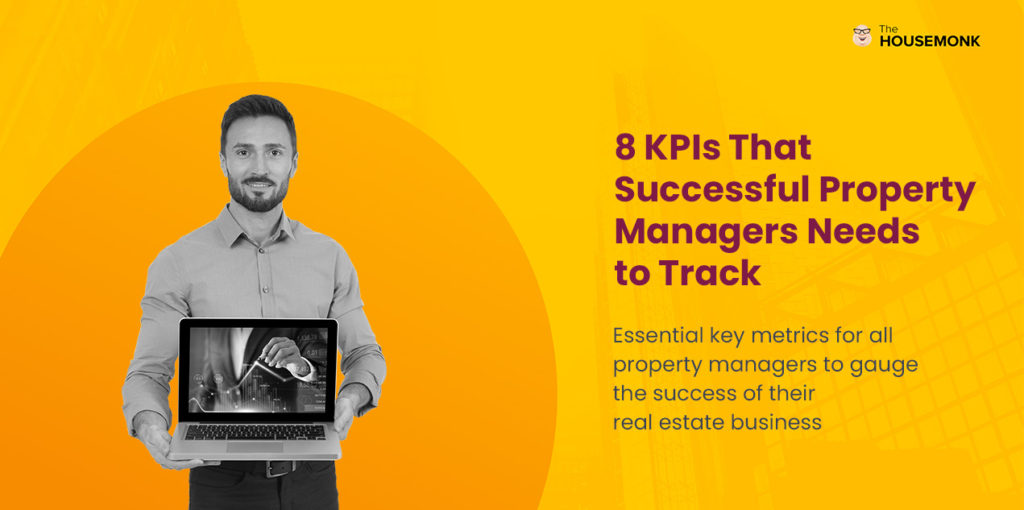 The HOUSEMONK

8 KPIs That Successful Property Managers Needs to Track

Essential key metrics for all property managers to gauge the success of their real estate business